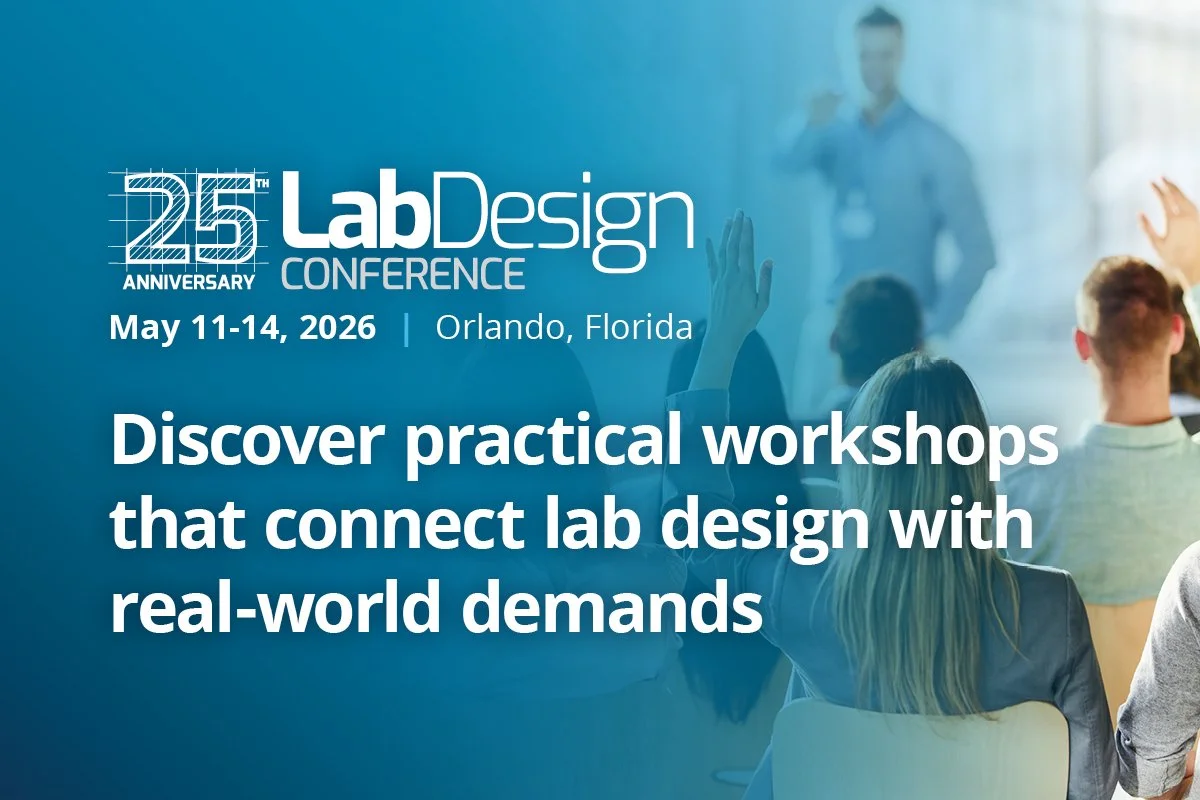 25TH ANNIVERSARY LabDesign CONFERENCE

May 11-14, 2026 | Orlando, Florida

Discover practical workshops that connect lab design with real-world demands